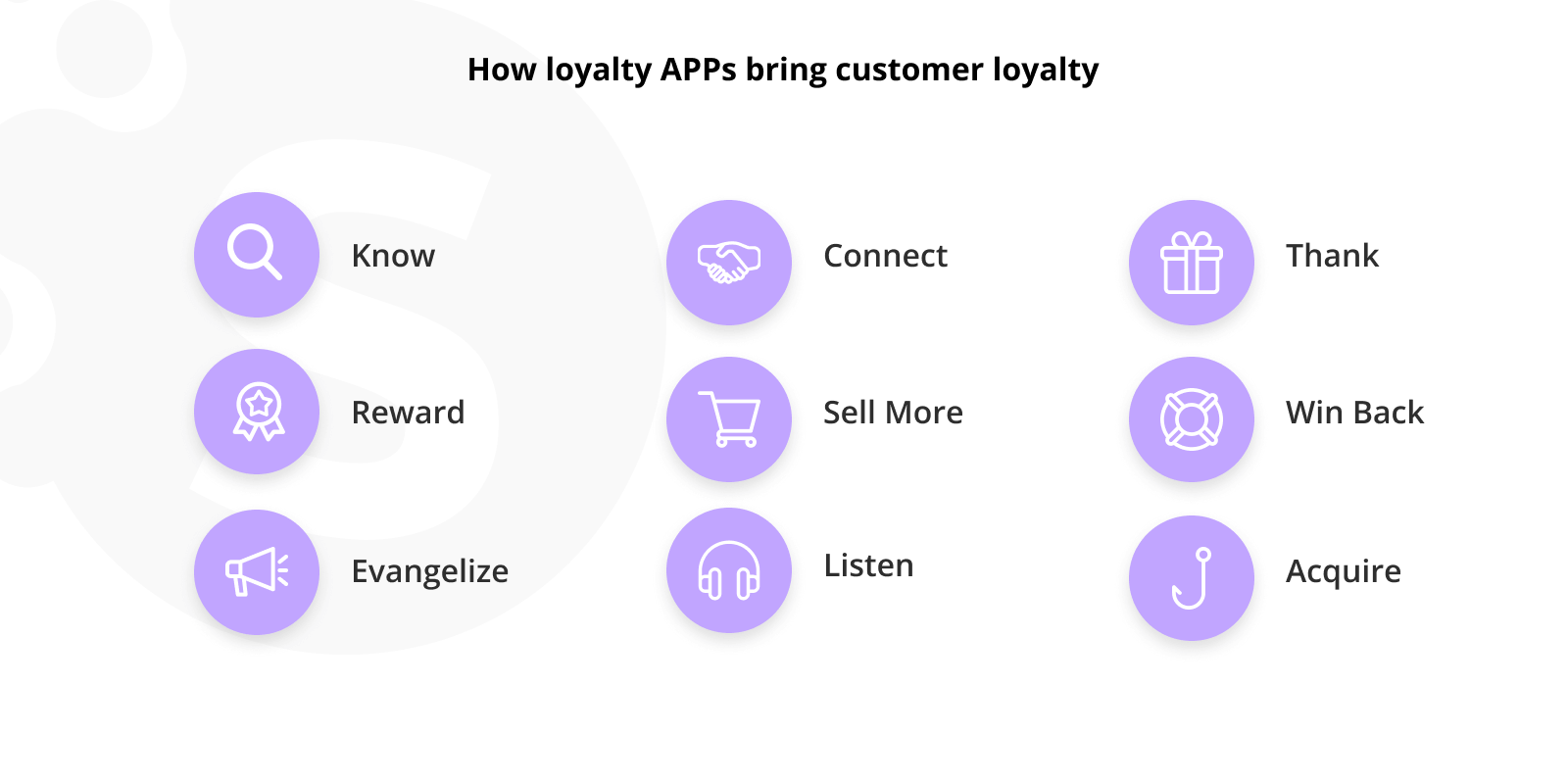 How loyalty APPs bring customer loyalty

Know

Reward

Evangelize

Connect

Sell More

Listen

Thank

Win Back

Acquire